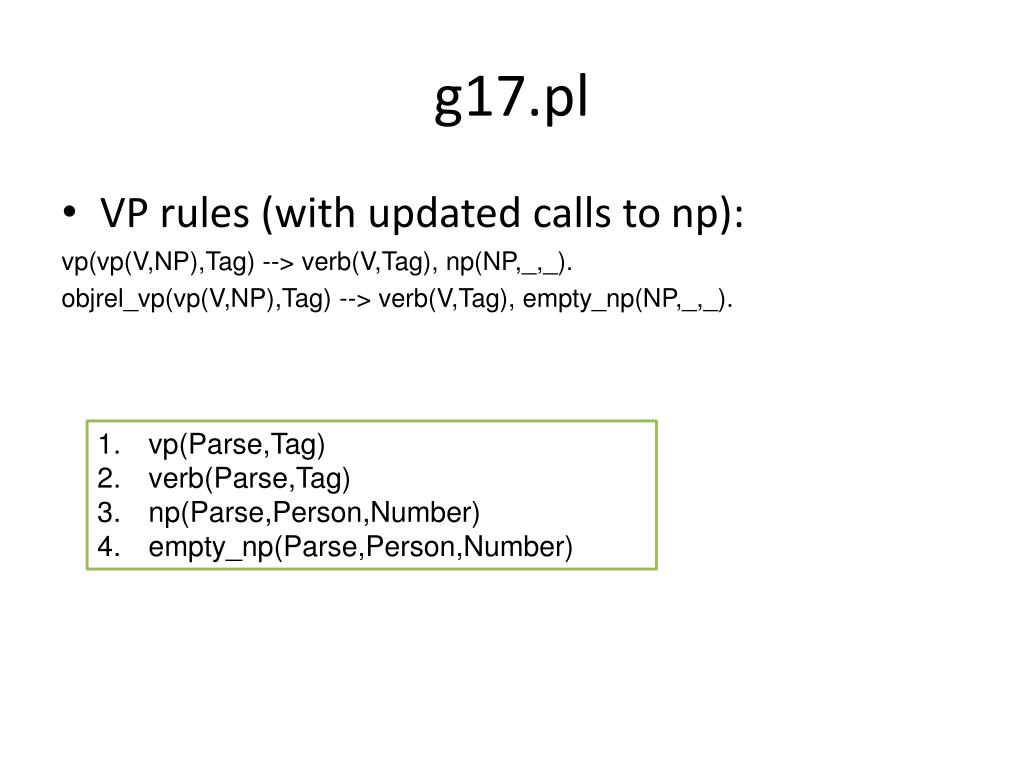 g17.pl

• VP rules (with updated calls to np):

vp(vp(V,NP),Tag) --> verb(V,Tag), np(NP,_,_).

objrel_vp(vp(V,NP),Tag) --> verb(V,Tag), empty_np(NP,_,_).

1. vp(Parse,Tag)
2. verb(Parse,Tag)
3. np(Parse,Person,Number)
4. empty_np(Parse,Person,Number)